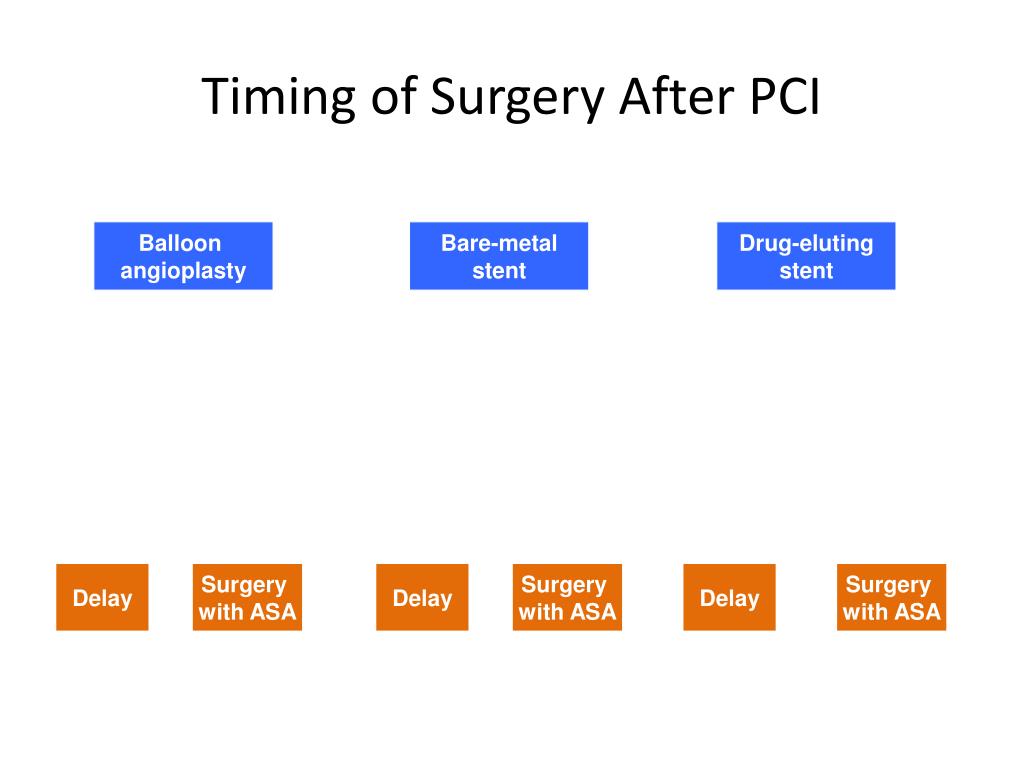 Timing of Surgery After PCI

Balloon angioplasty

Bare-metal stent

Drug-eluting stent

Delay

Surgery with ASA

Delay

Surgery with ASA

Delay

Surgery with ASA